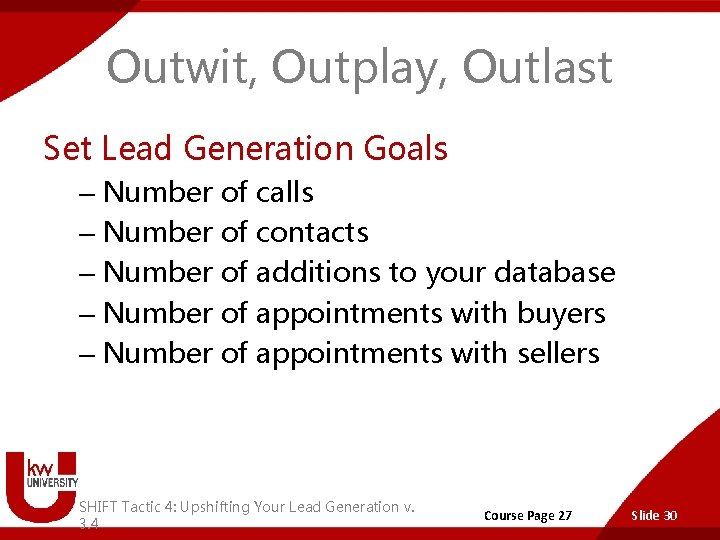 Outwit, Outplay, Outlast

Set Lead Generation Goals

– Number of calls
– Number of contacts
– Number of additions to your database
– Number of appointments with buyers
– Number of appointments with sellers

kw UNIVERSITY

SHIFT Tactic 4: Upshifting Your Lead Generation v. 3.4

Course Page 27

Slide 30